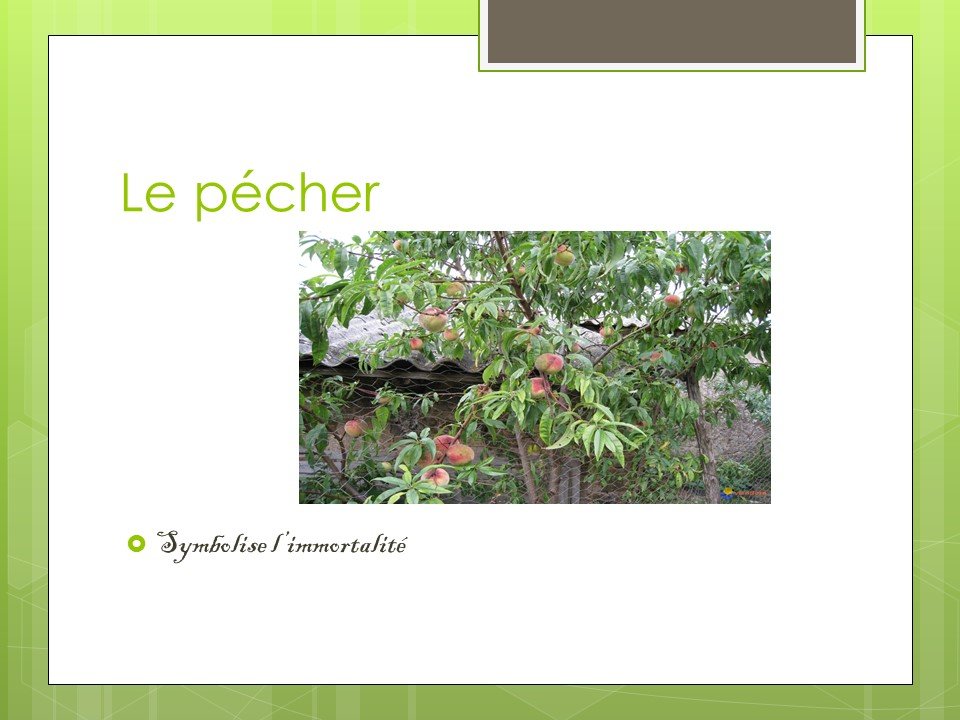 Le pécher

Symbolise l'immortalité